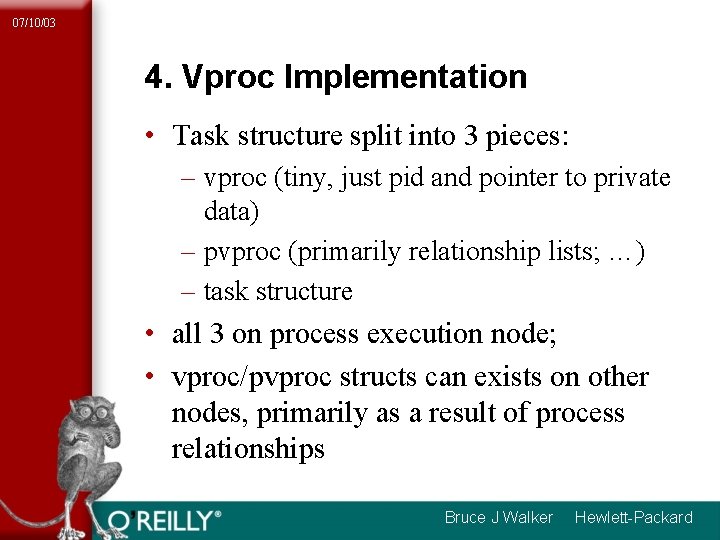 07/10/03

4. Vproc Implementation

• Task structure split into 3 pieces:
– vproc (tiny, just pid and pointer to private data)
– pvproc (primarily relationship lists; …)
– task structure
• all 3 on process execution node;
• vproc/pvproc structs can exists on other nodes, primarily as a result of process relationships

O'REILLY®

Bruce J Walker   Hewlett-Packard